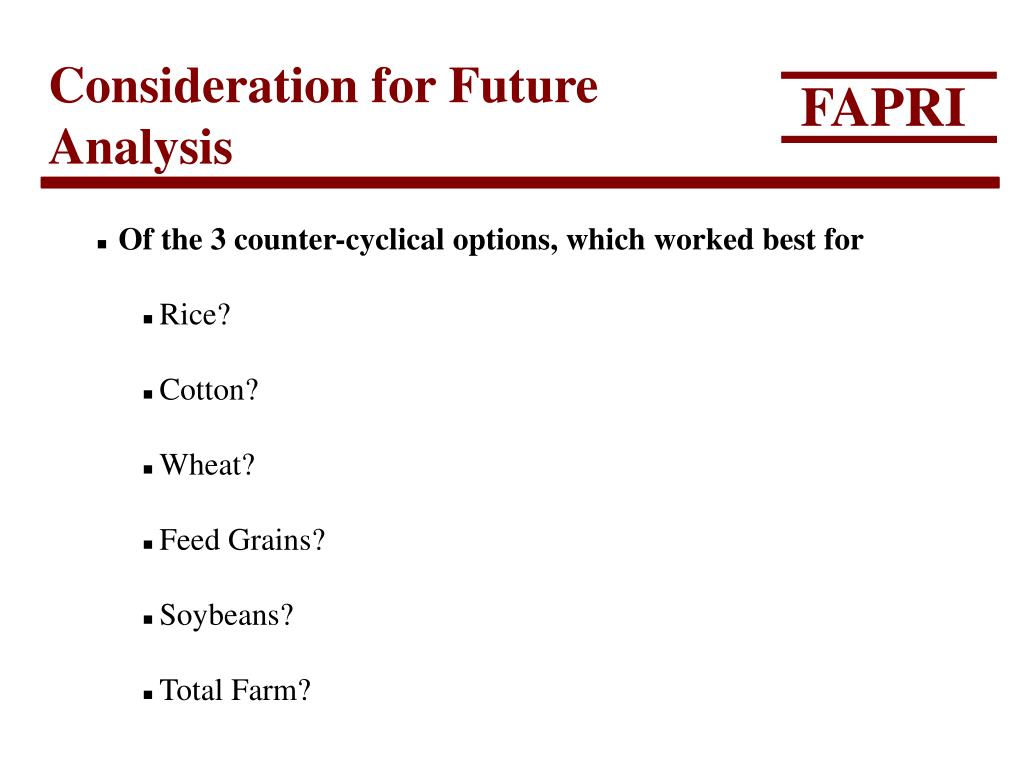 Consideration for Future Analysis

FAPRI

Of the 3 counter-cyclical options, which worked best for

Rice?

Cotton?

Wheat?

Feed Grains?

Soybeans?

Total Farm?